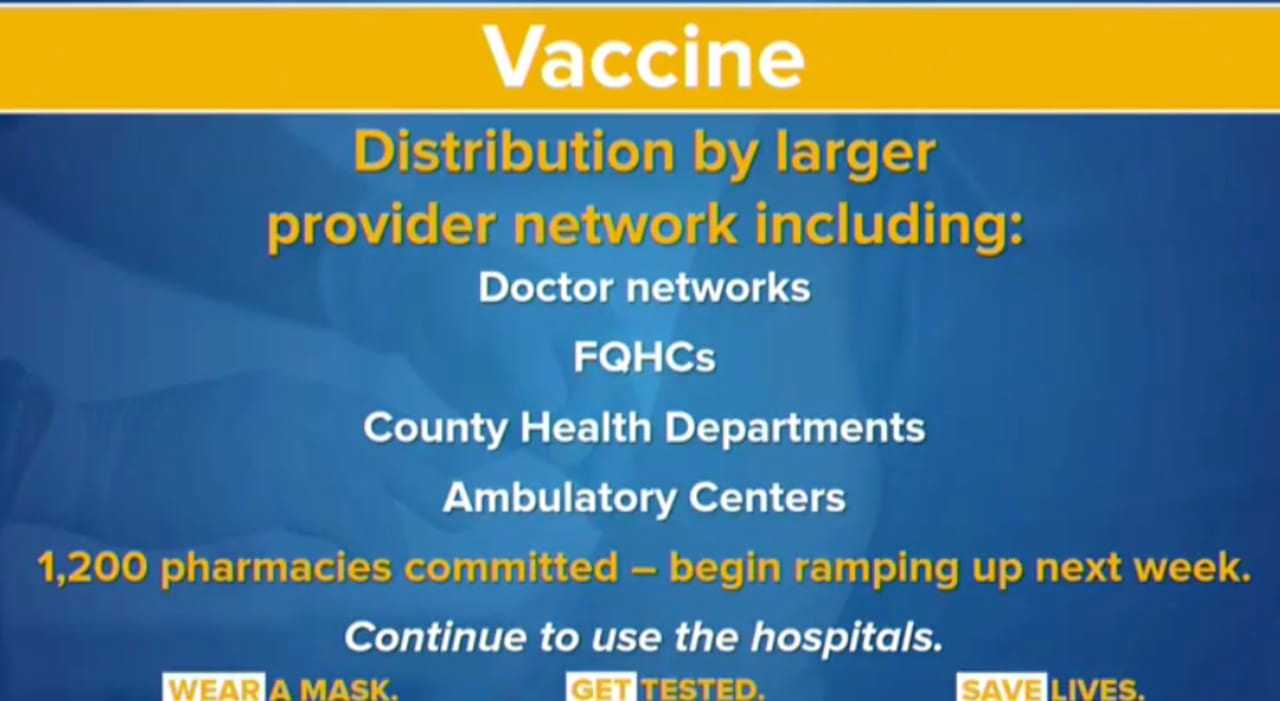 Vaccine

Distribution by larger provider network including:

Doctor networks

FQHCs

County Health Departments

Ambulatory Centers

1,200 pharmacies committed – begin ramping up next week.

Continue to use the hospitals.

WEAR A MASK. GET TESTED. SAVE LIVES.